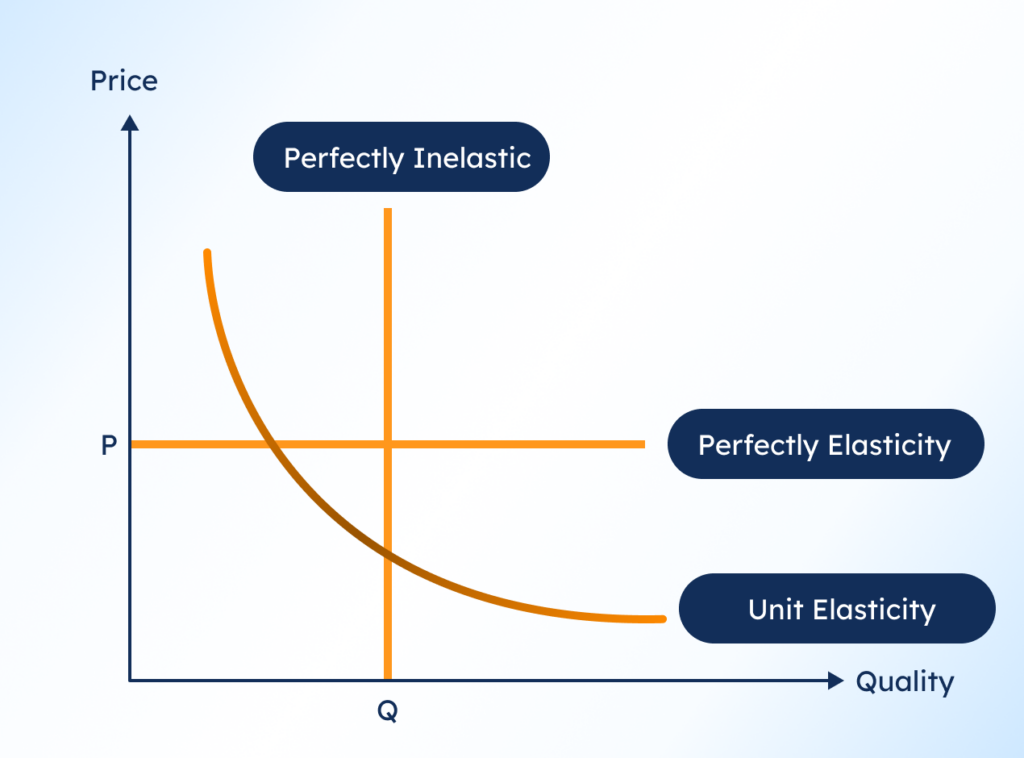 Price

Perfectly Inelastic

P

Perfectly Elasticity

Unit Elasticity

Quality

Q